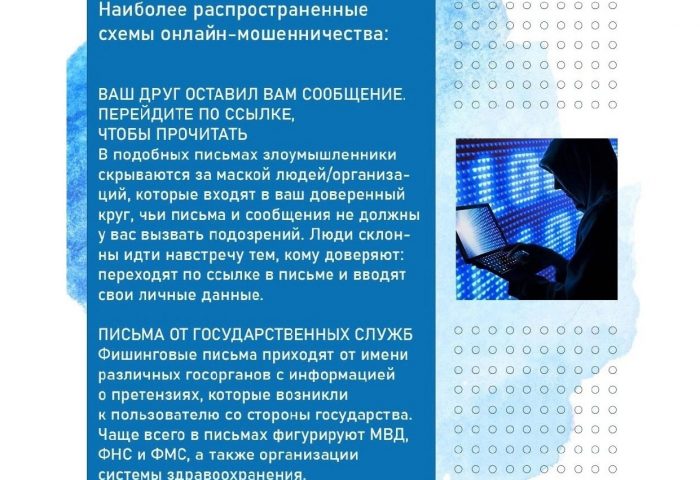 Наиболее распространенные схемы онлайн-мошенничества:

ВАШ ДРУГ ОСТАВИЛ ВАМ СООБЩЕНИЕ. ПЕРЕЙДИТЕ ПО ССЫЛКЕ, ЧТОБЫ ПРОЧИТАТЬ
В подобных письмах злоумышленники скрываются за маской людей/организаций, которые входят в ваш доверенный круг, чьи письма и сообщения не должны у вас вызвать подозрений. Люди склонны идти навстречу тем, кому доверяют: переходят по ссылке в письме и вводят свои личные данные.

ПИСЬМА ОТ ГОСУДАРСТВЕННЫХ СЛУЖБ
Фишинговые письма приходят от имени различных госорганов с информацией о претензиях, которые возникли к пользователю со стороны государства. Чаще всего в письмах фигурируют МВД, ФНС и ФМС, а также организации системы здравоохранения.